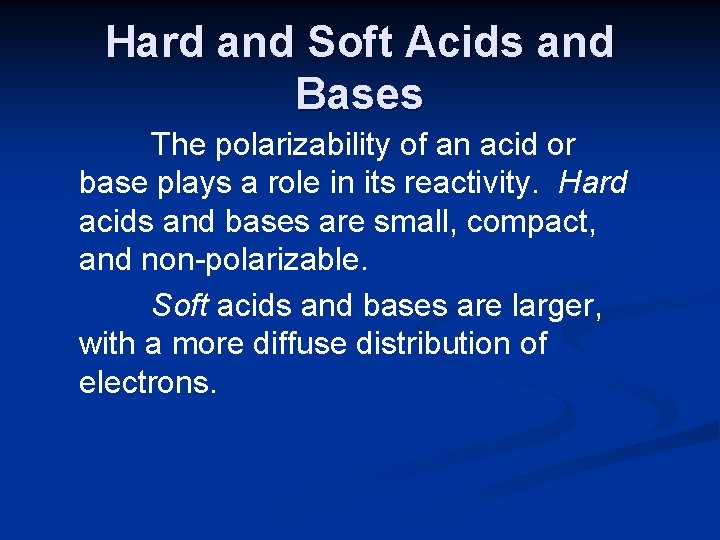 Hard and Soft Acids and Bases

The polarizability of an acid or base plays a role in its reactivity. Hard acids and bases are small, compact, and non-polarizable.

Soft acids and bases are larger, with a more diffuse distribution of electrons.